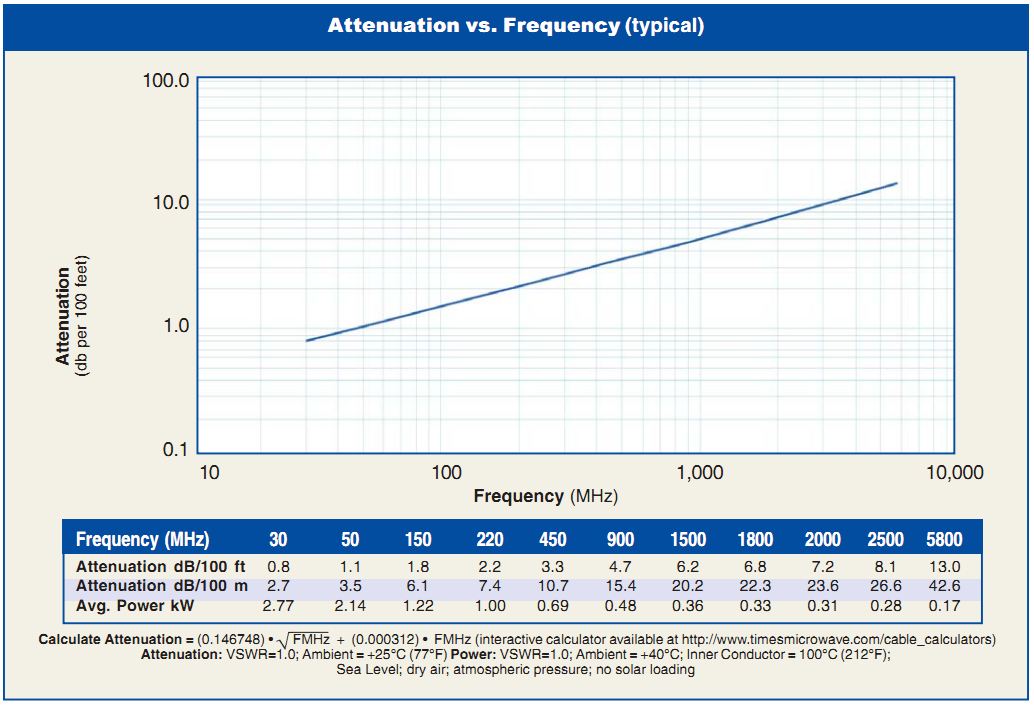 Attenuation vs. Frequency (typical)

100.0
10.0
1.0
0.1

Attenuation (db per 100 feet)

10
100
1,000
10,000

Frequency (MHz)

| Frequency (MHz) | 30 | 50 | 150 | 220 | 450 | 900 | 1500 | 1800 | 2000 | 2500 | 5800 |
|---|---|---|---|---|---|---|---|---|---|---|---|
| Attenuation dB/100 ft | 0.8 | 1.1 | 1.8 | 2.2 | 3.3 | 4.7 | 6.2 | 6.8 | 7.2 | 8.1 | 13.0 |
| Attenuation dB/100 m | 2.7 | 3.5 | 6.1 | 7.4 | 10.7 | 15.4 | 20.2 | 22.3 | 23.6 | 26.6 | 42.6 |
| Avg. Power kW | 2.77 | 2.14 | 1.22 | 1.00 | 0.69 | 0.48 | 0.36 | 0.33 | 0.31 | 0.28 | 0.17 |

Calculate Attenuation = (0.146748) • $\sqrt{FMHz}$ + (0.000312) • FMHz (interactive calculator available at http://www.timesmicrowave.com/cable_calculators)
Attenuation: VSWR=1.0; Ambient = +25°C (77°F) Power: VSWR=1.0; Ambient = +40°C; Inner Conductor = 100°C (212°F);
Sea Level; dry air; atmospheric pressure; no solar loading